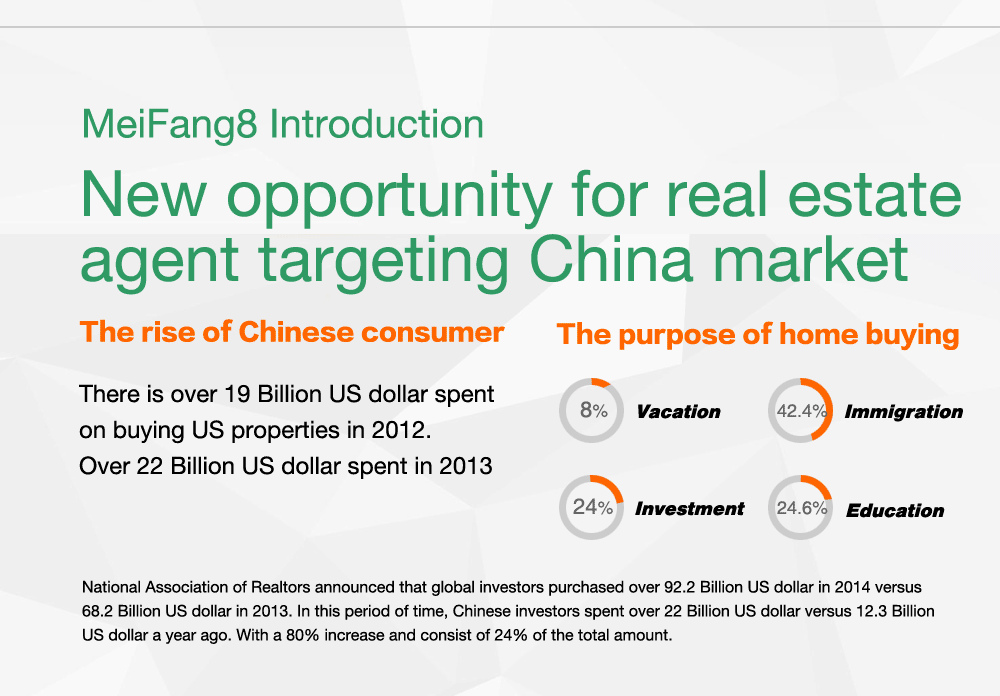 MeiFang8 Introduction

New opportunity for real estate agent targeting China market

The rise of Chinese consumer

There is over 19 Billion US dollar spent on buying US properties in 2012. Over 22 Billion US dollar spent in 2013

The purpose of home buying

8% Vacation

42.4% Immigration

24% Investment

24.6% Education

National Association of Realtors announced that global investors purchased over 92.2 Billion US dollar in 2014 versus 68.2 Billion US dollar in 2013. In this period of time, Chinese investors spent over 22 Billion US dollar versus 12.3 Billion US dollar a year ago. With a 80% increase and consist of 24% of the total amount.